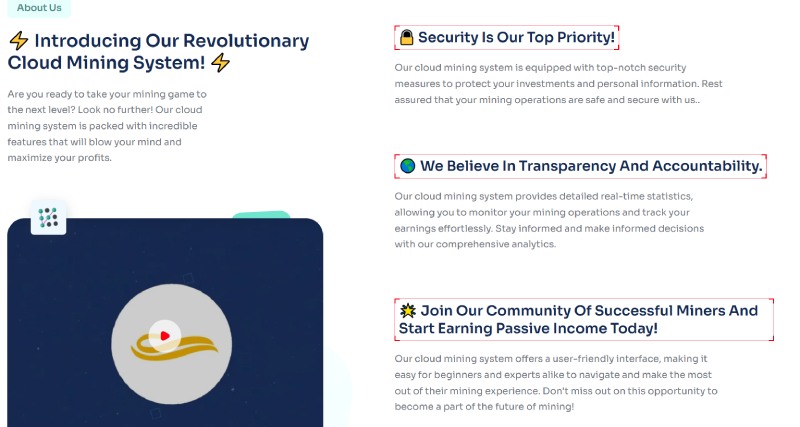 About Us

⚡ Introducing Our Revolutionary Cloud Mining System! ⚡

Are you ready to take your mining game to the next level? Look no further! Our cloud mining system is packed with incredible features that will blow your mind and maximize your profits.

🔒 Security Is Our Top Priority!

Our cloud mining system is equipped with top-notch security measures to protect your investments and personal information. Rest assured that your mining operations are safe and secure with us..

🌎 We Believe In Transparency And Accountability.

Our cloud mining system provides detailed real-time statistics, allowing you to monitor your mining operations and track your earnings effortlessly. Stay informed and make informed decisions with our comprehensive analytics.

💥 Join Our Community Of Successful Miners And Start Earning Passive Income Today!

Our cloud mining system offers a user-friendly interface, making it easy for beginners and experts alike to navigate and make the most out of their mining experience. Don't miss out on this opportunity to become a part of the future of mining!